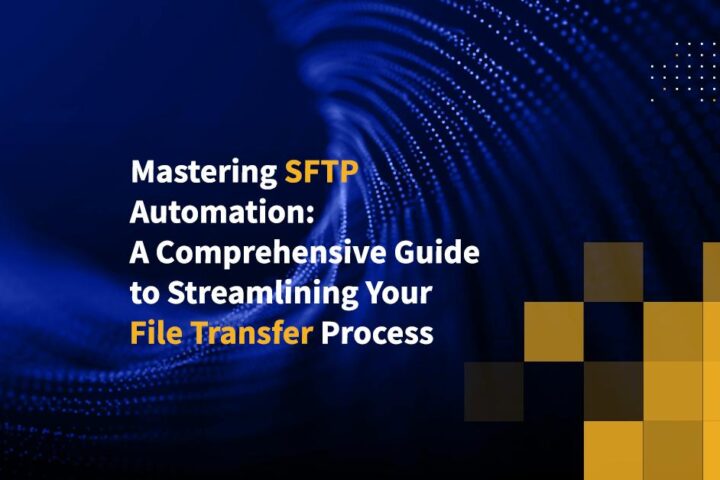 Mastering SFTP Automation: A Comprehensive Guide to Streamlining Your File Transfer Process